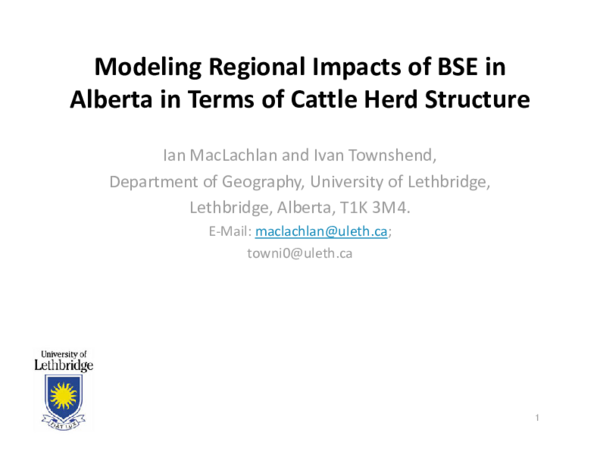 Modeling Regional Impacts of BSE in Alberta in Terms of Cattle Herd Structure

Ian MacLachlan and Ivan Townshend,
Department of Geography, University of Lethbridge,
Lethbridge, Alberta, T1K 3M4.
E-Mail: maclachlan@uleth.ca;
towni0@uleth.ca

University of Lethbridge

FIAT LUX

1